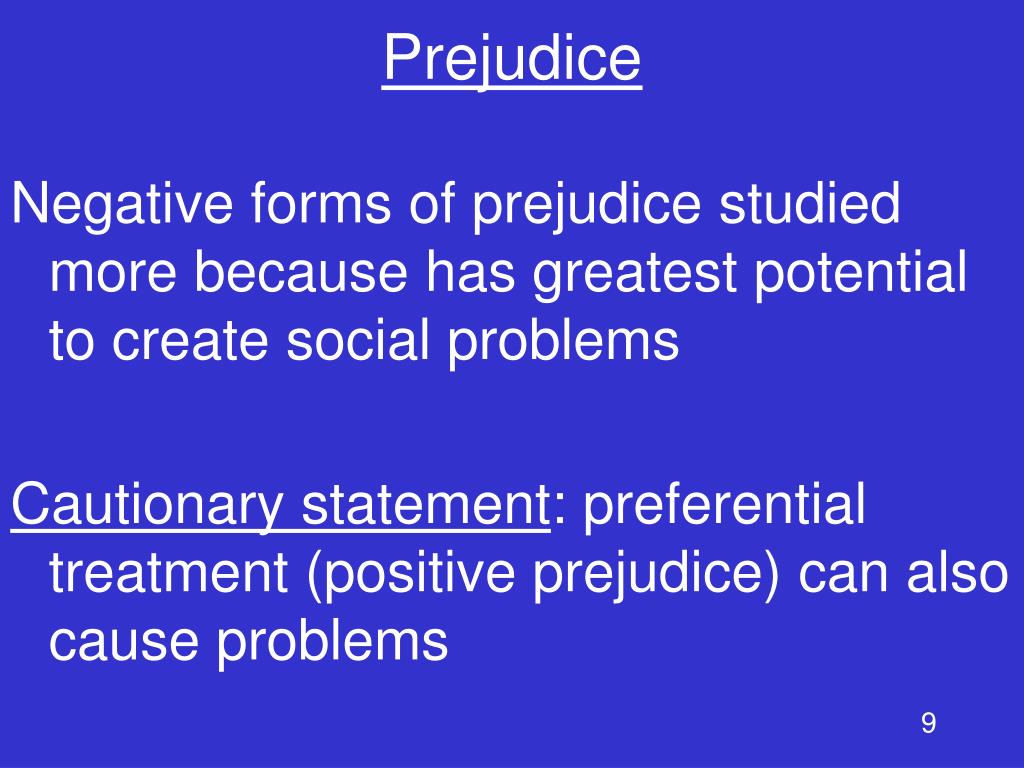 Prejudice

Negative forms of prejudice studied more because has greatest potential to create social problems

Cautionary statement: preferential treatment (positive prejudice) can also cause problems

9